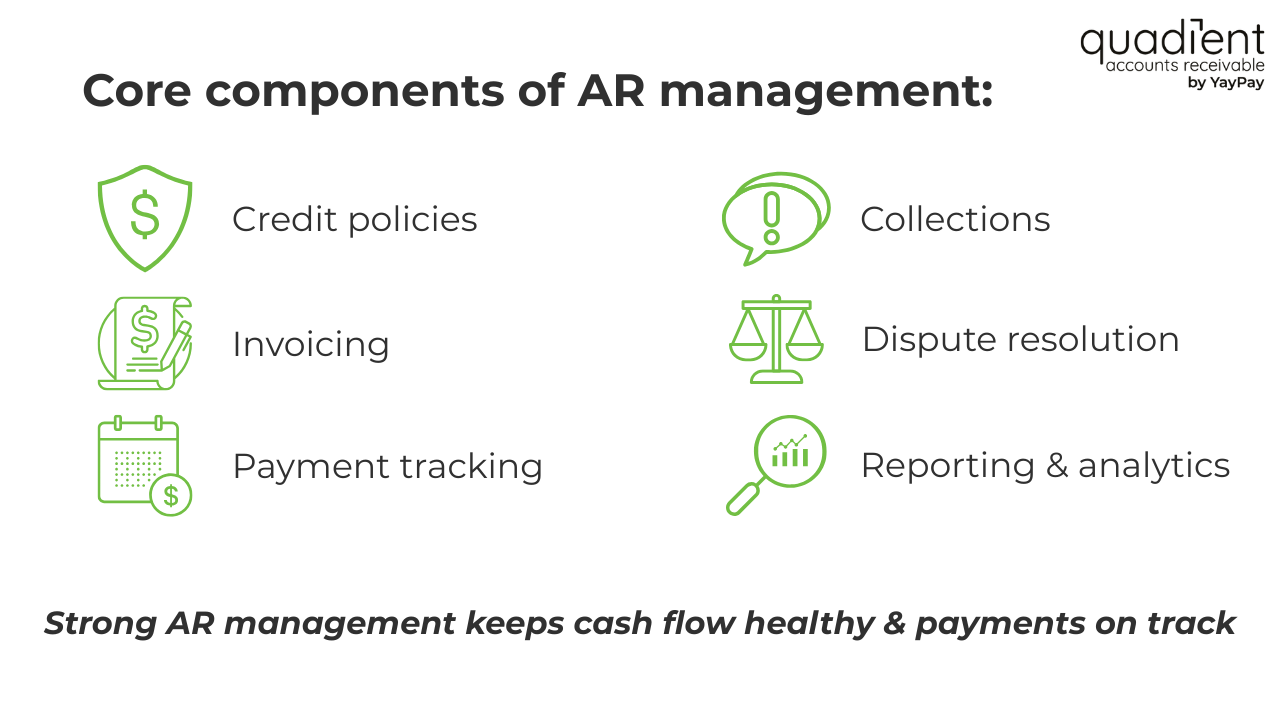 quadient
accounts receivable
by YayPay

Core components of AR management:

Credit policies

Invoicing

Payment tracking

Collections

Dispute resolution

Reporting & analytics

Strong AR management keeps cash flow healthy & payments on track